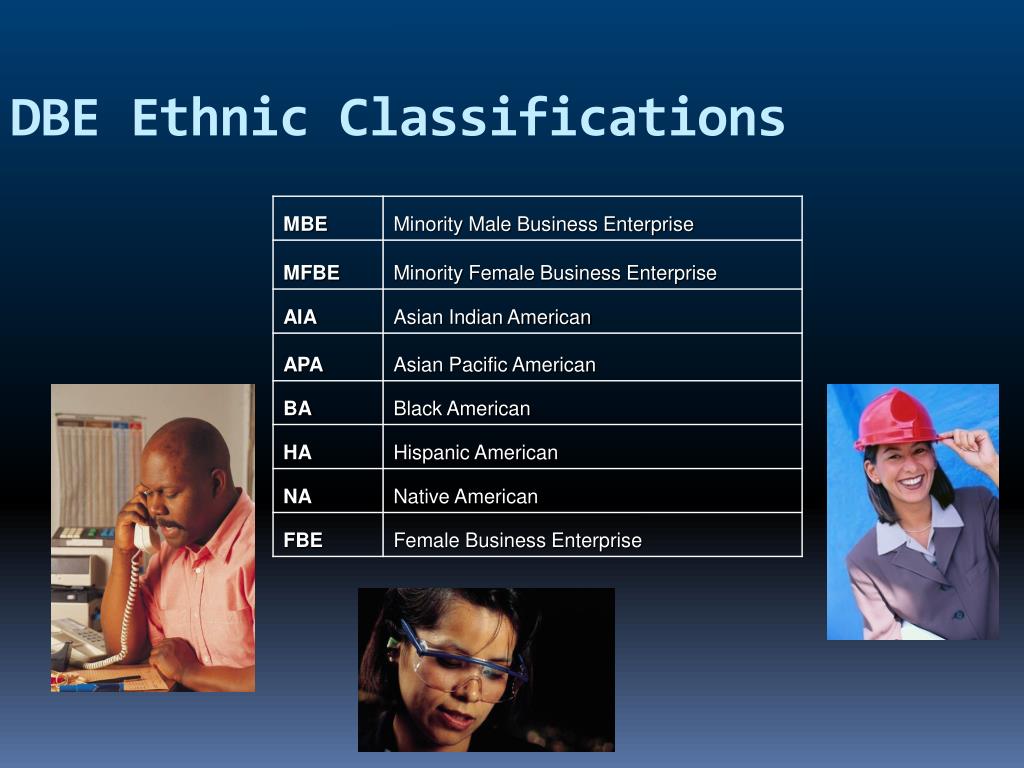 DBE Ethnic Classifications

| MBE | Minority Male Business Enterprise |
|---|---|
| MFBE | Minority Female Business Enterprise |
| AIA | Asian Indian American |
| APA | Asian Pacific American |
| BA | Black American |
| HA | Hispanic American |
| NA | Native American |
| FBE | Female Business Enterprise |